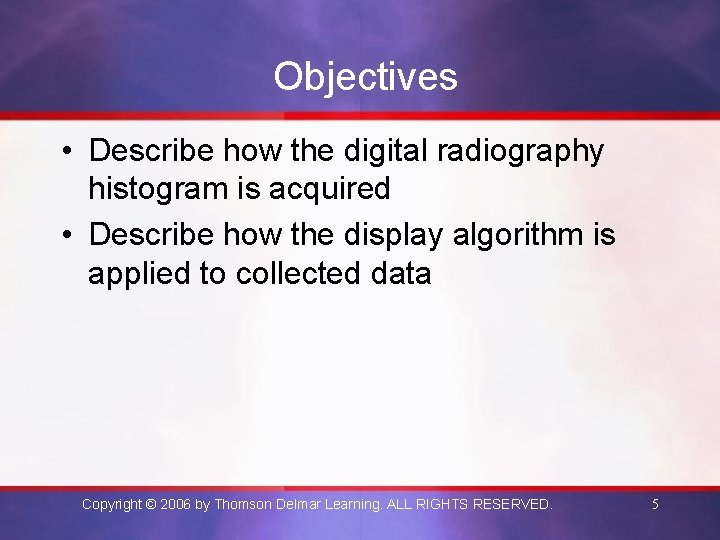 Objectives

• Describe how the digital radiography histogram is acquired

• Describe how the display algorithm is applied to collected data

Copyright © 2006 by Thomson Delmar Learning. ALL RIGHTS RESERVED.

5